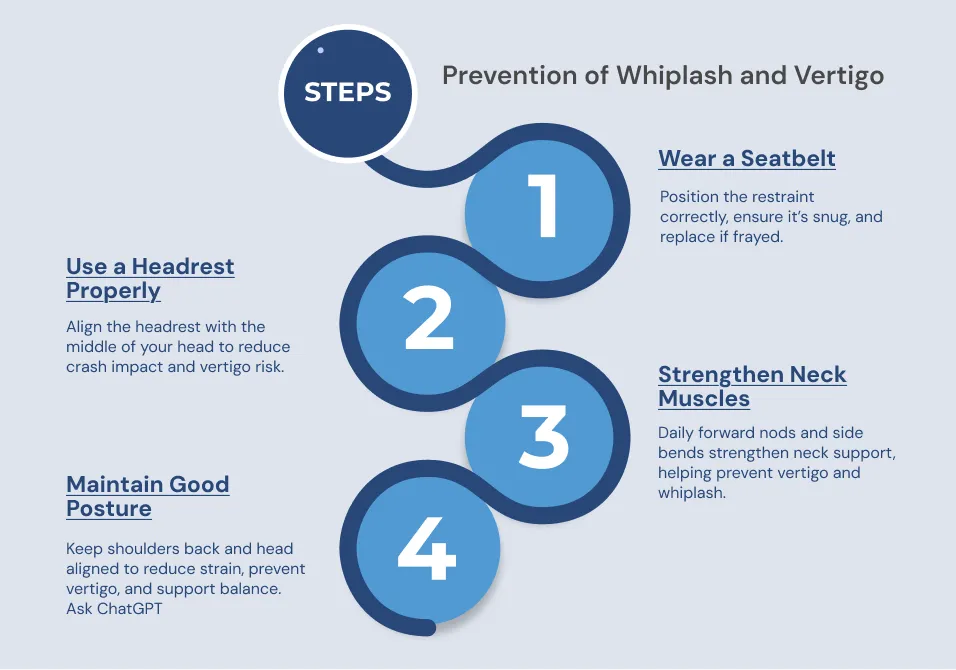 STEPS

Prevention of Whiplash and Vertigo

1

Wear a Seatbelt

Position the restraint correctly, ensure it's snug, and replace if frayed.

2

Use a Headrest Properly

Align the headrest with the middle of your head to reduce crash impact and vertigo risk.

3

Strengthen Neck Muscles

Daily forward nods and side bends strengthen neck support, helping prevent vertigo and whiplash.

4

Maintain Good Posture

Keep shoulders back and head aligned to reduce strain, prevent vertigo, and support balance. Ask ChatGPT